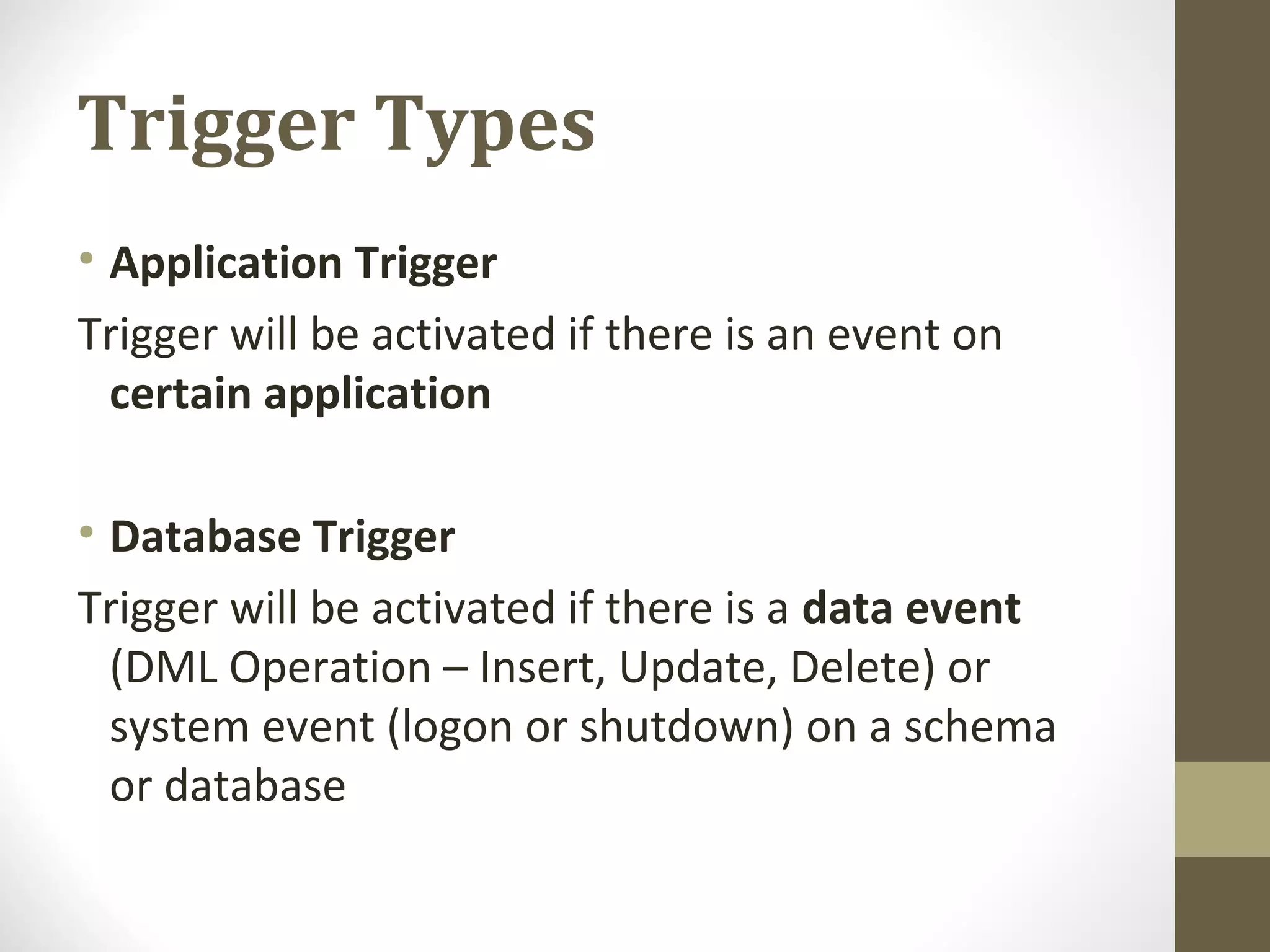 Trigger Types

• Application Trigger

Trigger will be activated if there is an event on certain application

• Database Trigger

Trigger will be activated if there is a data event (DML Operation – Insert, Update, Delete) or system event (logon or shutdown) on a schema or database